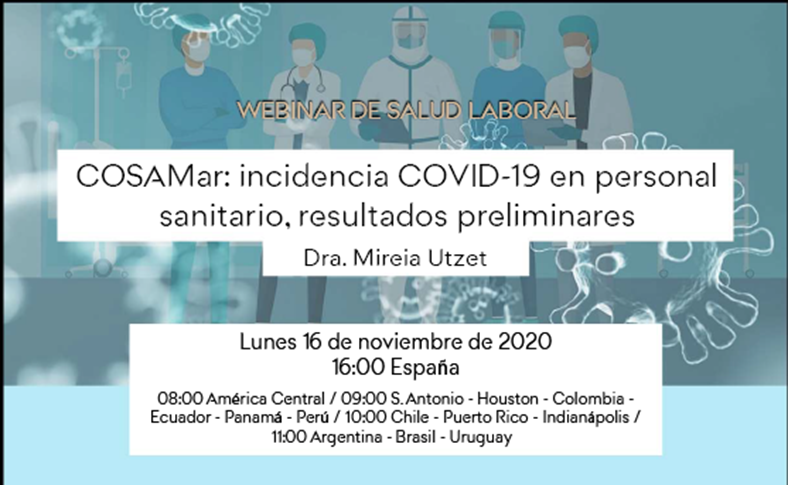 WEBINAR DE SALUD LABORAL

COSAMar: incidencia COVID-19 en personal sanitario, resultados preliminares

Dra. Mireia Utzet

Lunes 16 de noviembre de 2020
16:00 España

08:00 América Central / 09:00 S. Antonio - Houston - Colombia - Ecuador - Panamá - Perú / 10:00 Chile - Puerto Rico - Indianápolis / 11:00 Argentina - Brasil - Uruguay